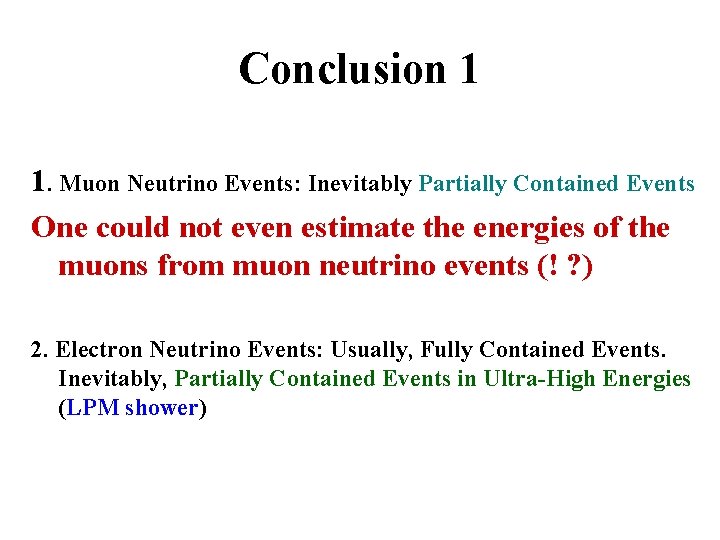 Conclusion 1

1. Muon Neutrino Events: Inevitably Partially Contained Events

One could not even estimate the energies of the muons from muon neutrino events (! ?)

2. Electron Neutrino Events: Usually, Fully Contained Events. Inevitably, Partially Contained Events in Ultra-High Energies (LPM shower)